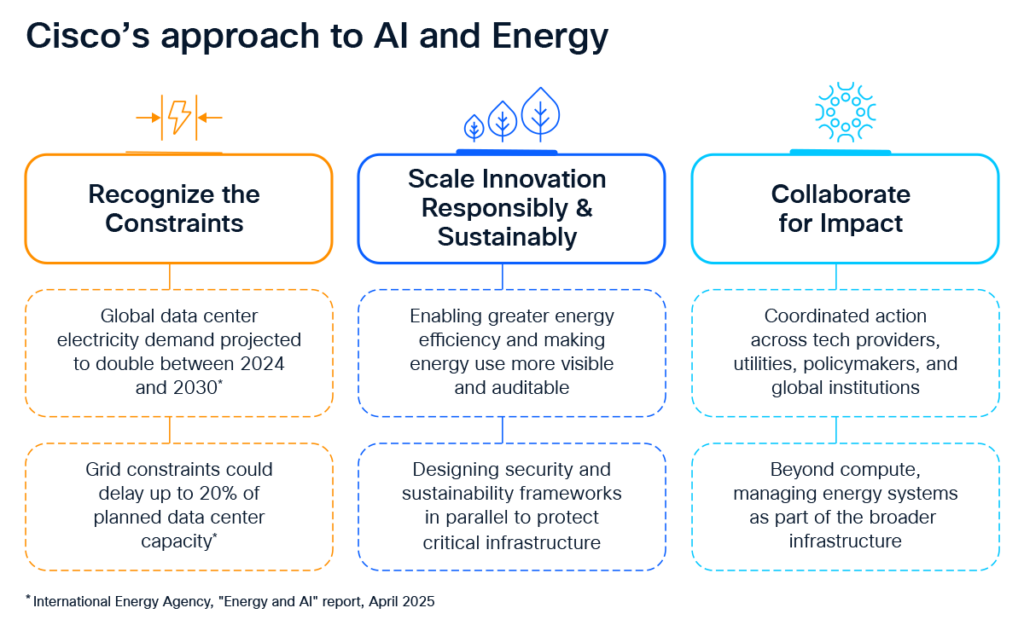 Cisco's approach to AI and Energy

Recognize the Constraints

Global data center electricity demand projected to double between 2024 and 2030*

Grid constraints could delay up to 20% of planned data center capacity*

Scale Innovation Responsibly & Sustainably

Enabling greater energy efficiency and making energy use more visible and auditable

Designing security and sustainability frameworks in parallel to protect critical infrastructure

Collaborate for Impact

Coordinated action across tech providers, utilities, policymakers, and global institutions

Beyond compute, managing energy systems as part of the broader infrastructure

* International Energy Agency, "Energy and AI" report, April 2025